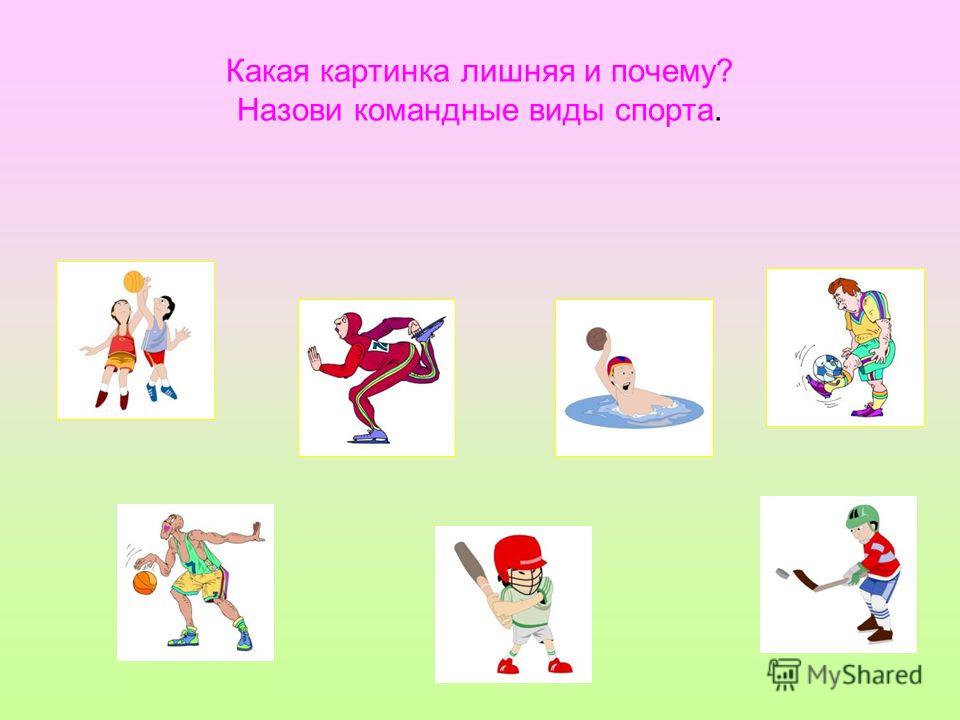 Какая картинка лишняя и почему?
Назови командные виды спорта.

MyShared